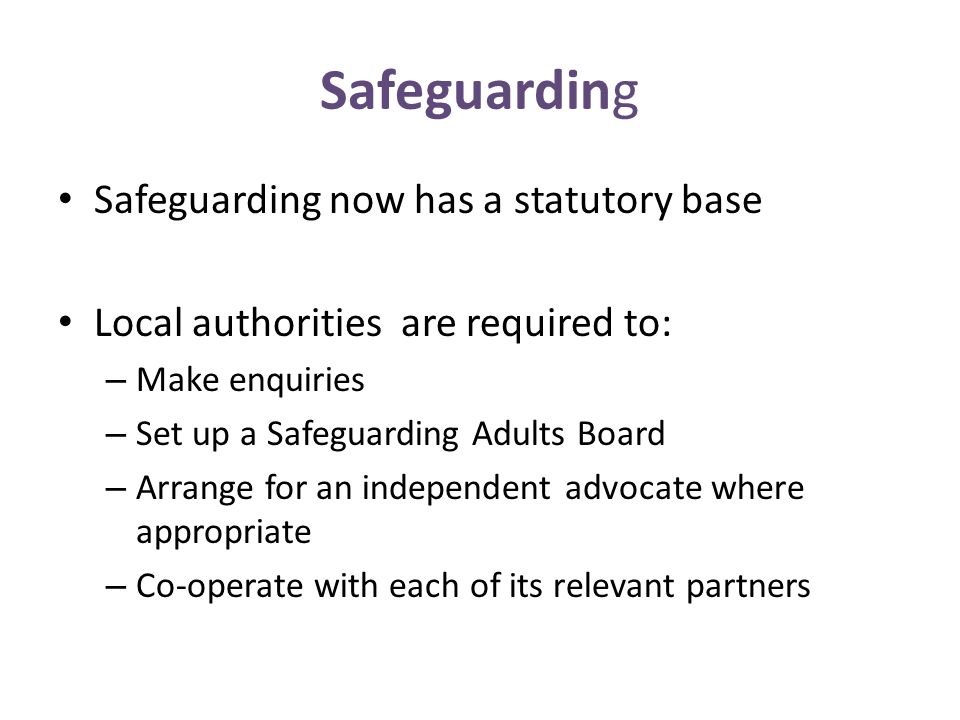 Safeguarding

• Safeguarding now has a statutory base

• Local authorities are required to:
– Make enquiries
– Set up a Safeguarding Adults Board
– Arrange for an independent advocate where appropriate
– Co-operate with each of its relevant partners